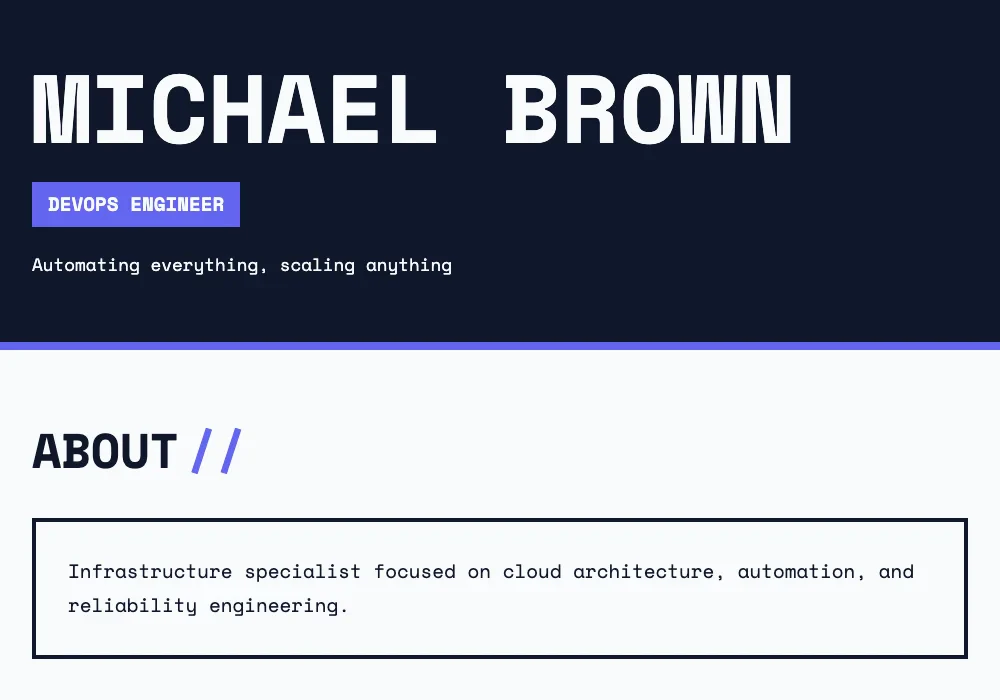 MICHAEL BROWN

DEVOPS ENGINEER

Automating everything, scaling anything

ABOUT //

Infrastructure specialist focused on cloud architecture, automation, and reliability engineering.